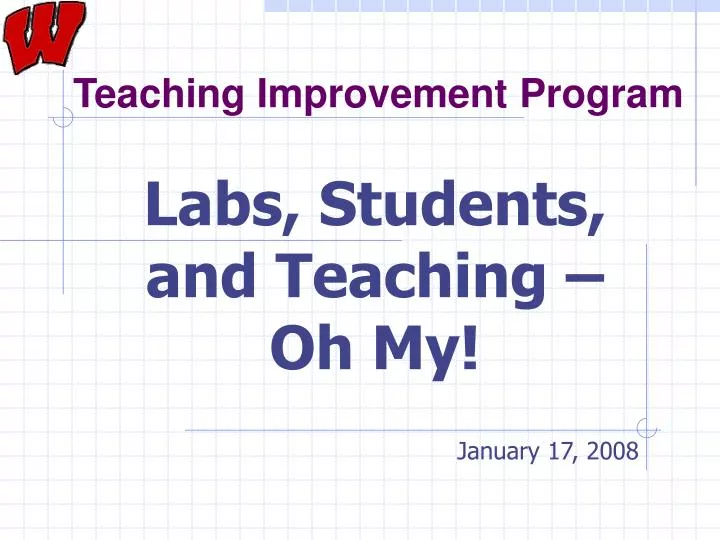 W

Teaching Improvement Program

Labs, Students, and Teaching – Oh My!

January 17, 2008